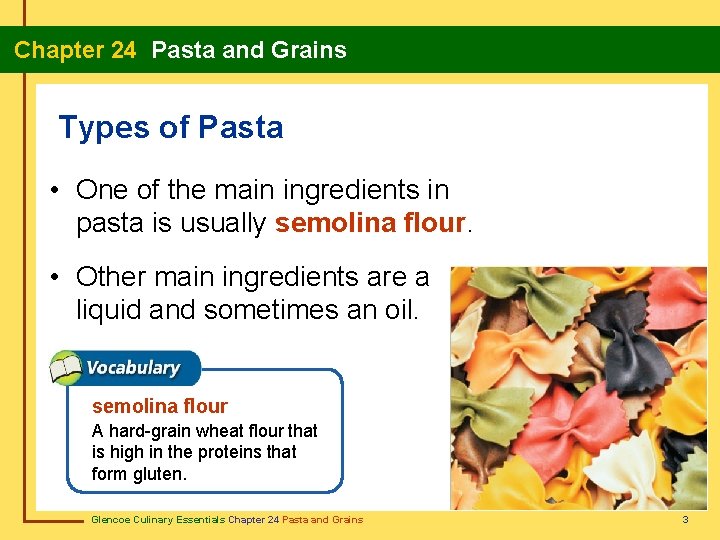 Chapter 24 Pasta and Grains

Types of Pasta

• One of the main ingredients in pasta is usually semolina flour.

• Other main ingredients are a liquid and sometimes an oil.

Vocabulary

semolina flour
A hard-grain wheat flour that is high in the proteins that form gluten.

Glencoe Culinary Essentials Chapter 24 Pasta and Grains

3